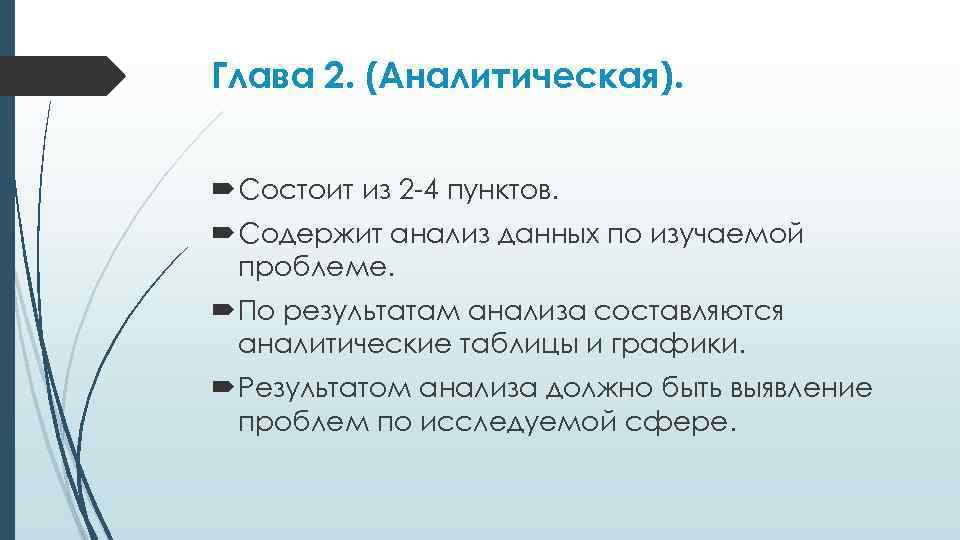 Глава 2. (Аналитическая).

Состоит из 2-4 пунктов.

Содержит анализ данных по изучаемой проблеме.

По результатам анализа составляются аналитические таблицы и графики.

Результатом анализа должно быть выявление проблем по исследуемой сфере.